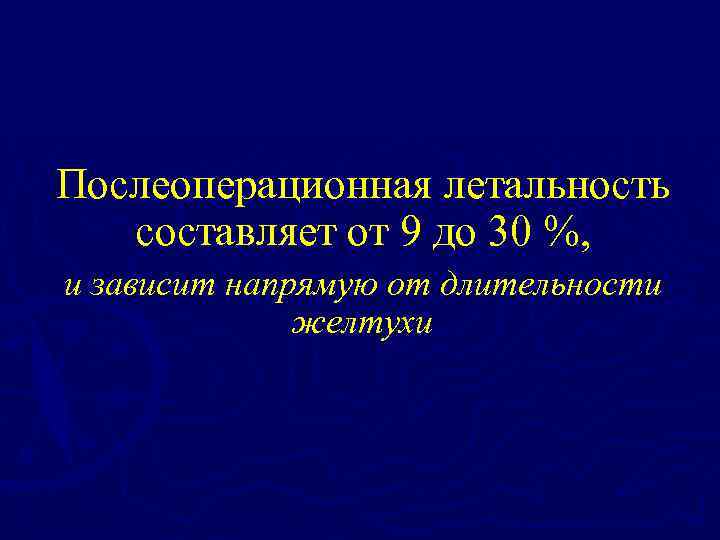 Послеоперационная летальность составляет от 9 до 30 %,

и зависит напрямую от длительности желтухи